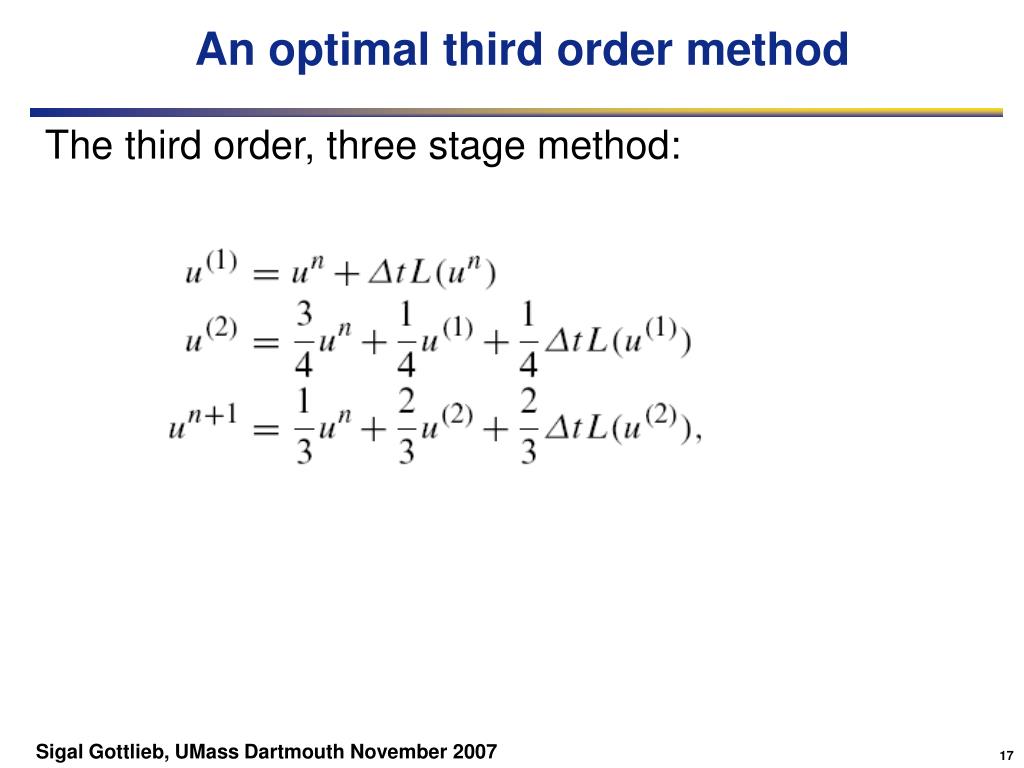 An optimal third order method

The third order, three stage method:

$u^{(1)} = u^n + \Delta t L(u^n)$
$u^{(2)} = \frac{3}{4}u^n + \frac{1}{4}u^{(1)} + \frac{1}{4}\Delta t L(u^{(1)})$
$u^{n+1} = \frac{1}{3}u^n + \frac{2}{3}u^{(2)} + \frac{2}{3}\Delta t L(u^{(2)}),$

Sigal Gottlieb, UMass Dartmouth November 2007

17